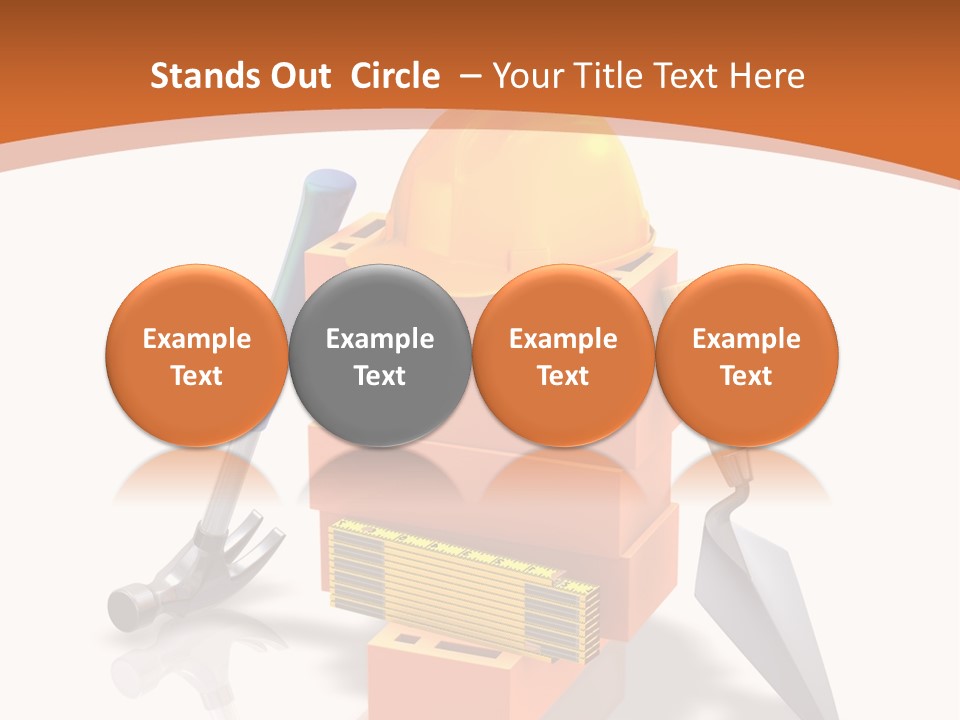 Stands Out Circle – Your Title Text Here

Example Text

Example Text

Example Text

Example Text